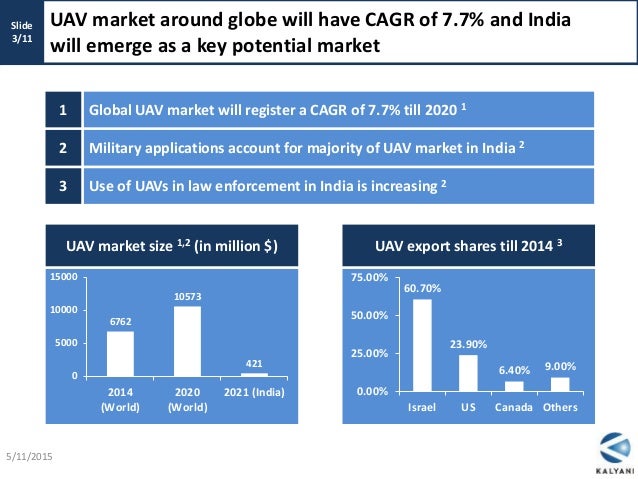 Slide 3/11

UAV market around globe will have CAGR of 7.7% and India will emerge as a key potential market

1 Global UAV market will register a CAGR of 7.7% till 2020 $^1$

2 Military applications account for majority of UAV market in India $^2$

3 Use of UAVs in law enforcement in India is increasing $^2$

UAV market size $^{1,2}$ (in million $)

15000
10000
5000
0

6762
10573
421

2014 (World)
2020 (World)
2021 (India)

UAV export shares till 2014 $^3$

75.00%
50.00%
25.00%
0.00%

60.70%
23.90%
6.40%
9.00%

Israel
US
Canada
Others

5/11/2015

KALYANI